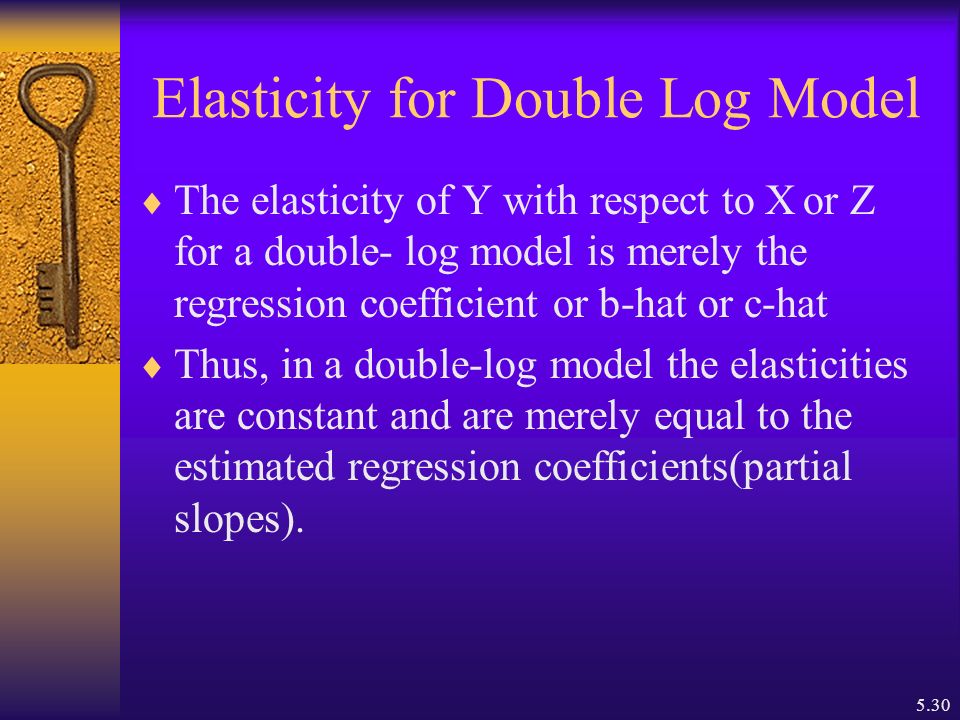 Elasticity for Double Log Model

♦ The elasticity of Y with respect to X or Z for a double- log model is merely the regression coefficient or b-hat or c-hat

♦ Thus, in a double-log model the elasticities are constant and are merely equal to the estimated regression coefficients(partial slopes).

5.30